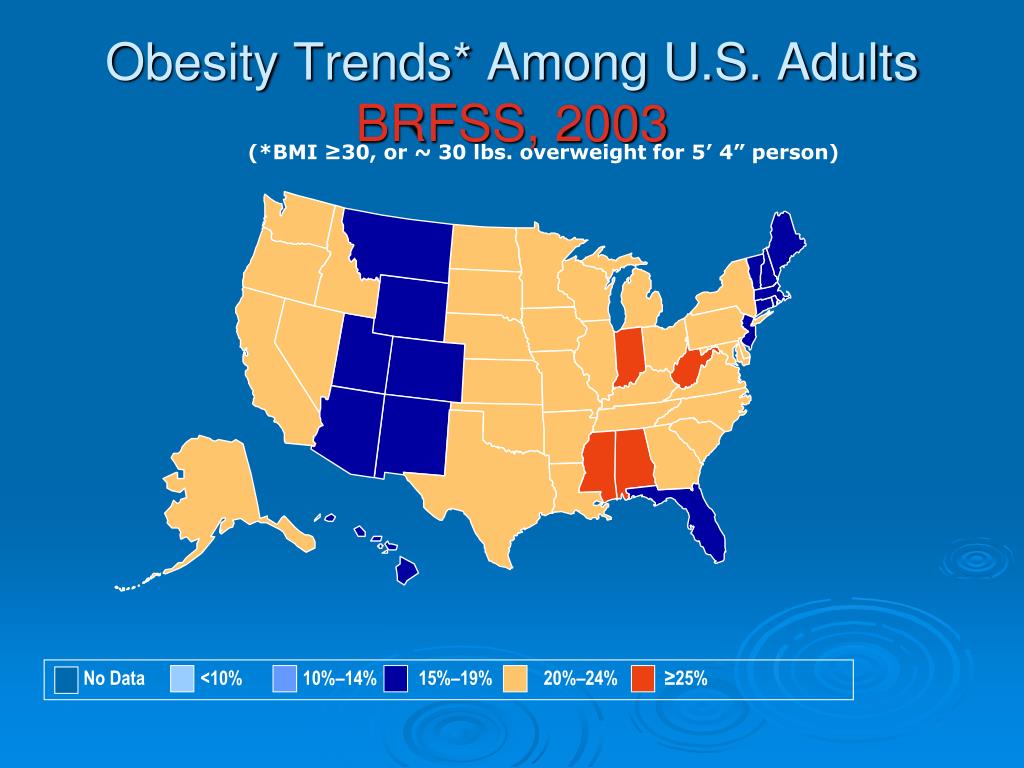 Obesity Trends* Among U.S. Adults
BRFSS, 2003

(*BMI ≥30, or ~ 30 lbs. overweight for 5’ 4” person)

No Data <10% 10%–14% 15%–19% 20%–24% ≥25%